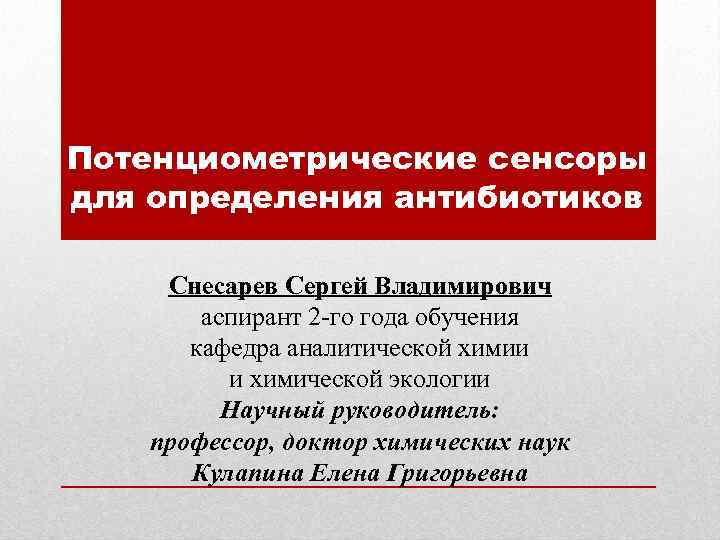 Потенциометрические сенсоры для определения антибиотиков

Снесарев Сергей Владимирович
аспирант 2-го года обучения
кафедра аналитической химии
и химической экологии
Научный руководитель:
профессор, доктор химических наук
Кулапина Елена Григорьевна